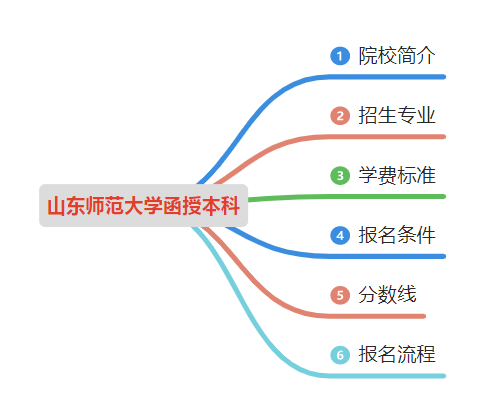 山东师范大学函授本科

1 院校简介

2 招生专业

3 学费标准

4 报名条件

5 分数线

6 报名流程